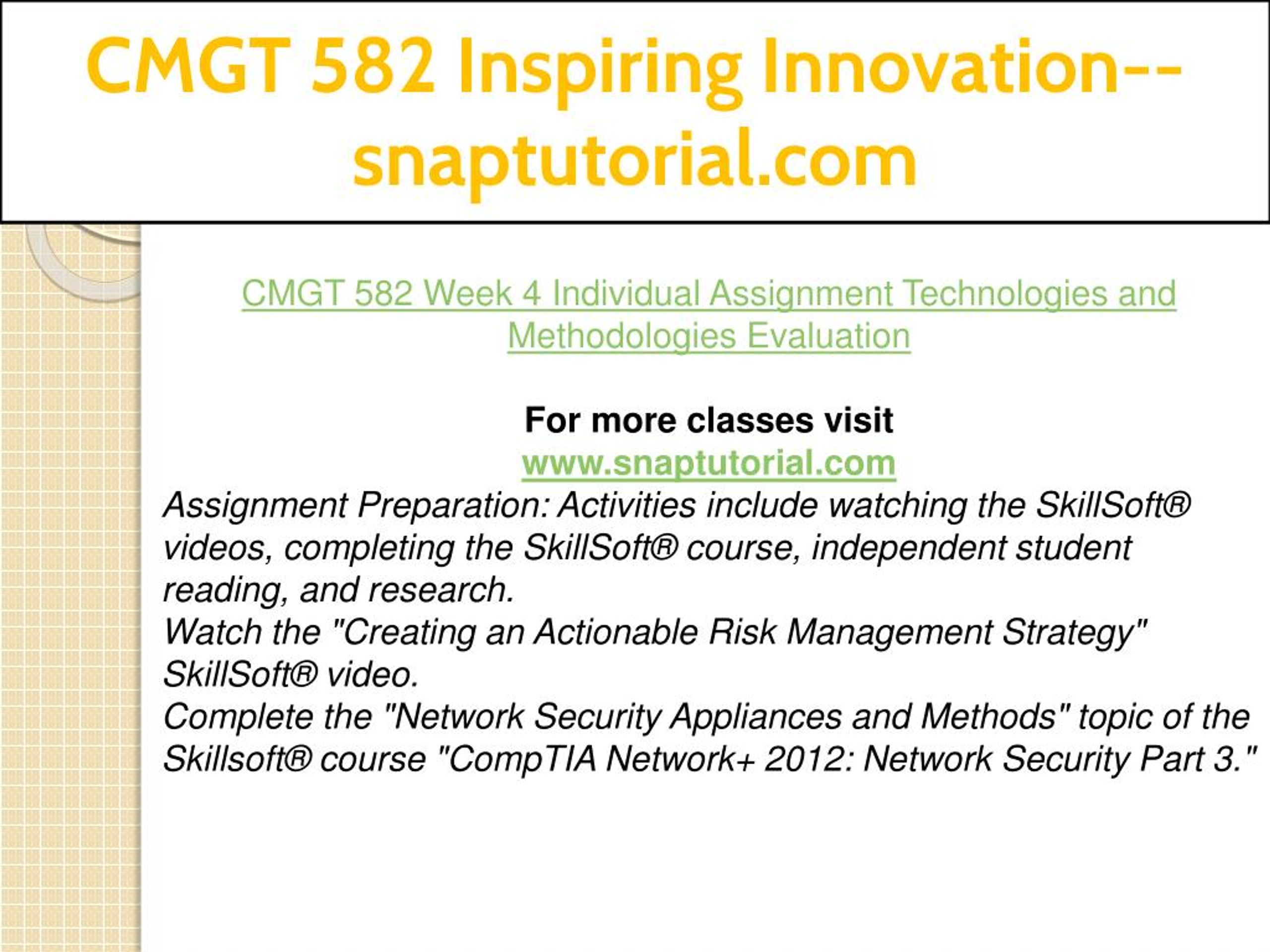 CMGT 582 Inspiring Innovation--snaptutorial.com

CMGT 582 Week 4 Individual Assignment Technologies and Methodologies Evaluation

For more classes visit
www.snaptutorial.com
Assignment Preparation: Activities include watching the SkillSoft® videos, completing the SkillSoft® course, independent student reading, and research.
Watch the "Creating an Actionable Risk Management Strategy" SkillSoft® video.
Complete the "Network Security Appliances and Methods" topic of the Skillsoft® course "CompTIA Network+ 2012: Network Security Part 3."